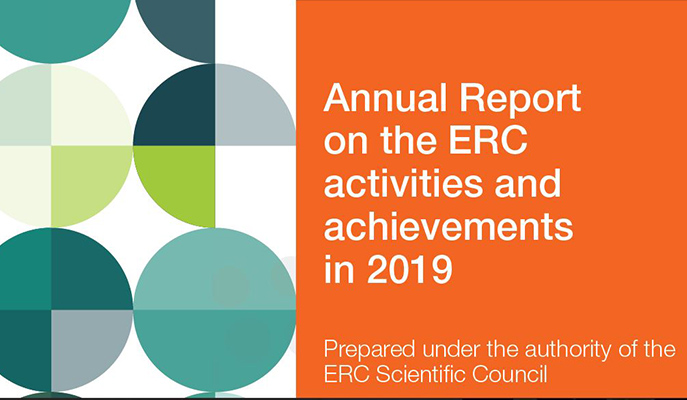 Annual Report on the ERC activities and achievements in 2019

Prepared under the authority of the ERC Scientific Council